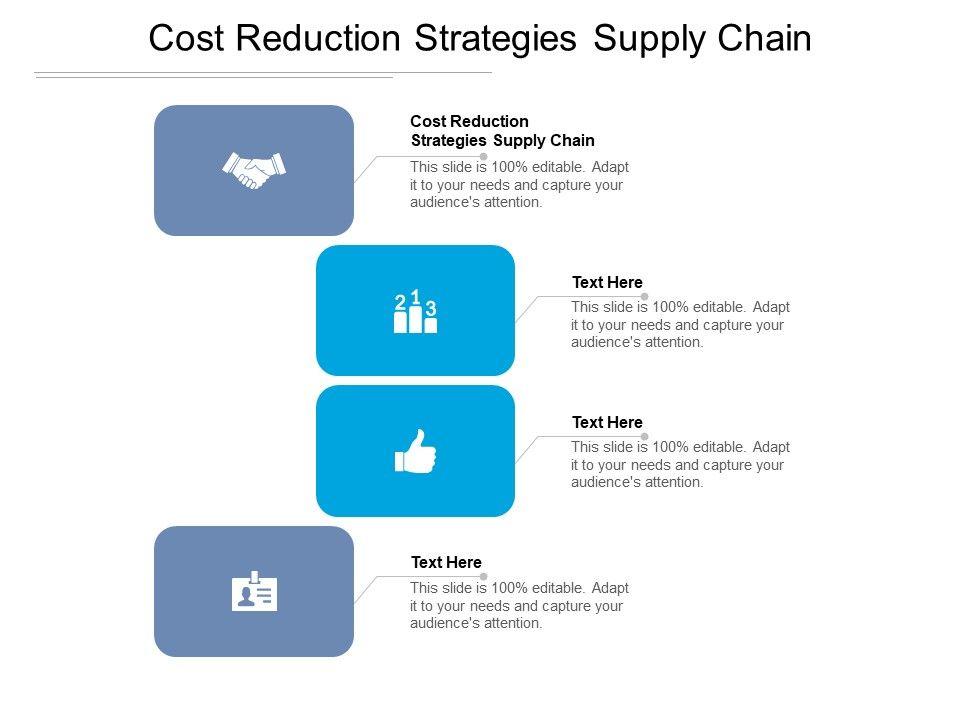 Cost Reduction Strategies Supply Chain

Cost Reduction Strategies Supply Chain
This slide is 100% editable. Adapt it to your needs and capture your audience's attention.

2 1 3

Text Here
This slide is 100% editable. Adapt it to your needs and capture your audience's attention.

Text Here
This slide is 100% editable. Adapt it to your needs and capture your audience's attention.

Text Here
This slide is 100% editable. Adapt it to your needs and capture your audience's attention.